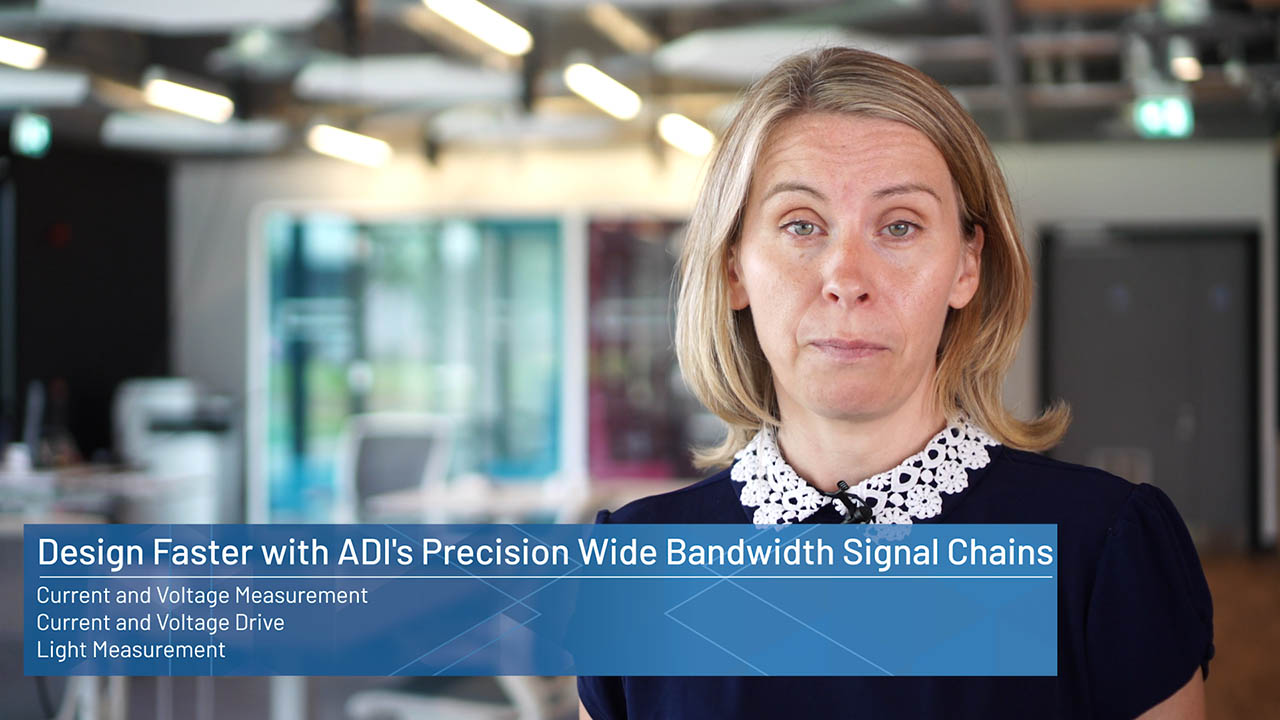 Design Faster with ADI's Precision Wide Bandwidth Signal Chains

Current and Voltage Measurement
Current and Voltage Drive
Light Measurement